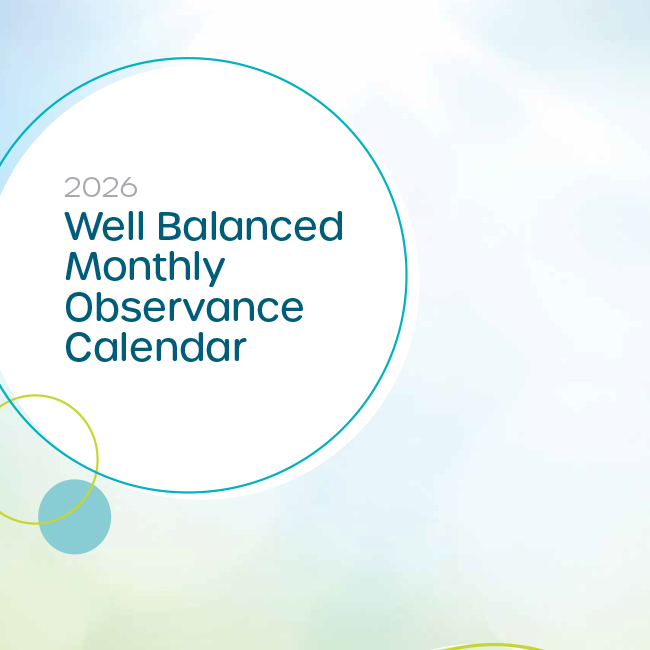 2026
Well Balanced Monthly Observance Calendar